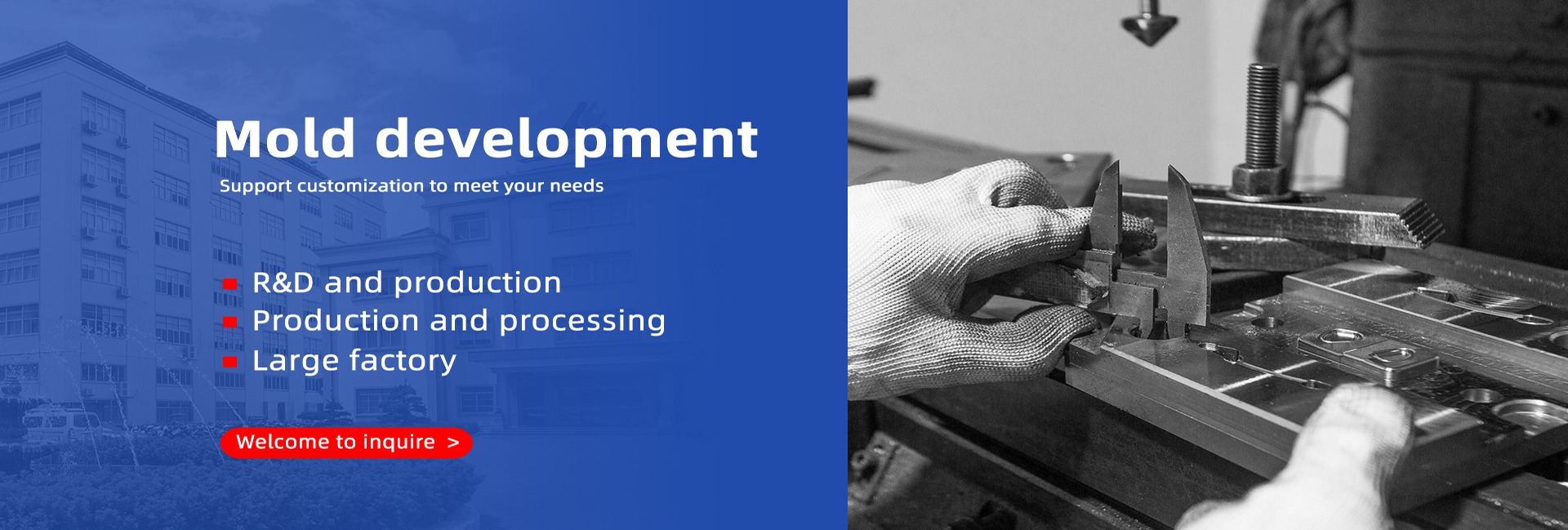 Mold development

Support customization to meet your needs

R&D and production
Production and processing
Large factory

Welcome to inquire >